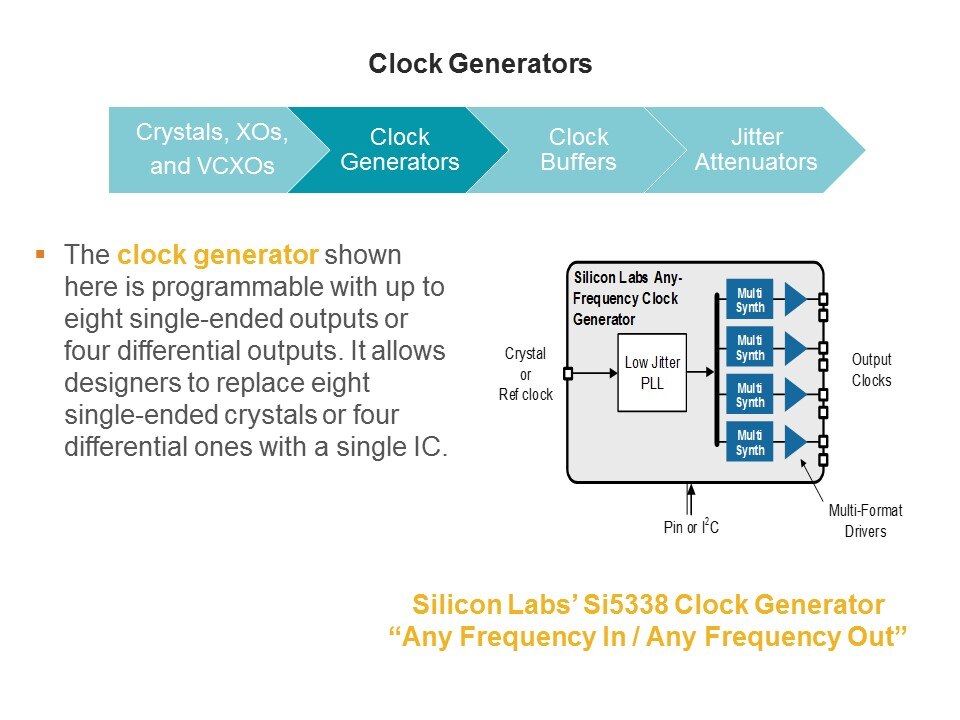 Clock Generators

Crystals, XOs, and VCXOs

Clock Generators

Clock Buffers

Jitter Attenuators

▪ The clock generator shown here is programmable with up to eight single-ended outputs or four differential outputs. It allows designers to replace eight single-ended crystals or four differential ones with a single IC.

Silicon Labs Any-Frequency Clock Generator

Crystal or Ref clock

Low Jitter PLL

Multi Synth

Multi Synth

Multi Synth

Multi Synth

Output Clocks

Pin or $I^2C$

Multi-Format Drivers

Silicon Labs' Si5338 Clock Generator
"Any Frequency In / Any Frequency Out"